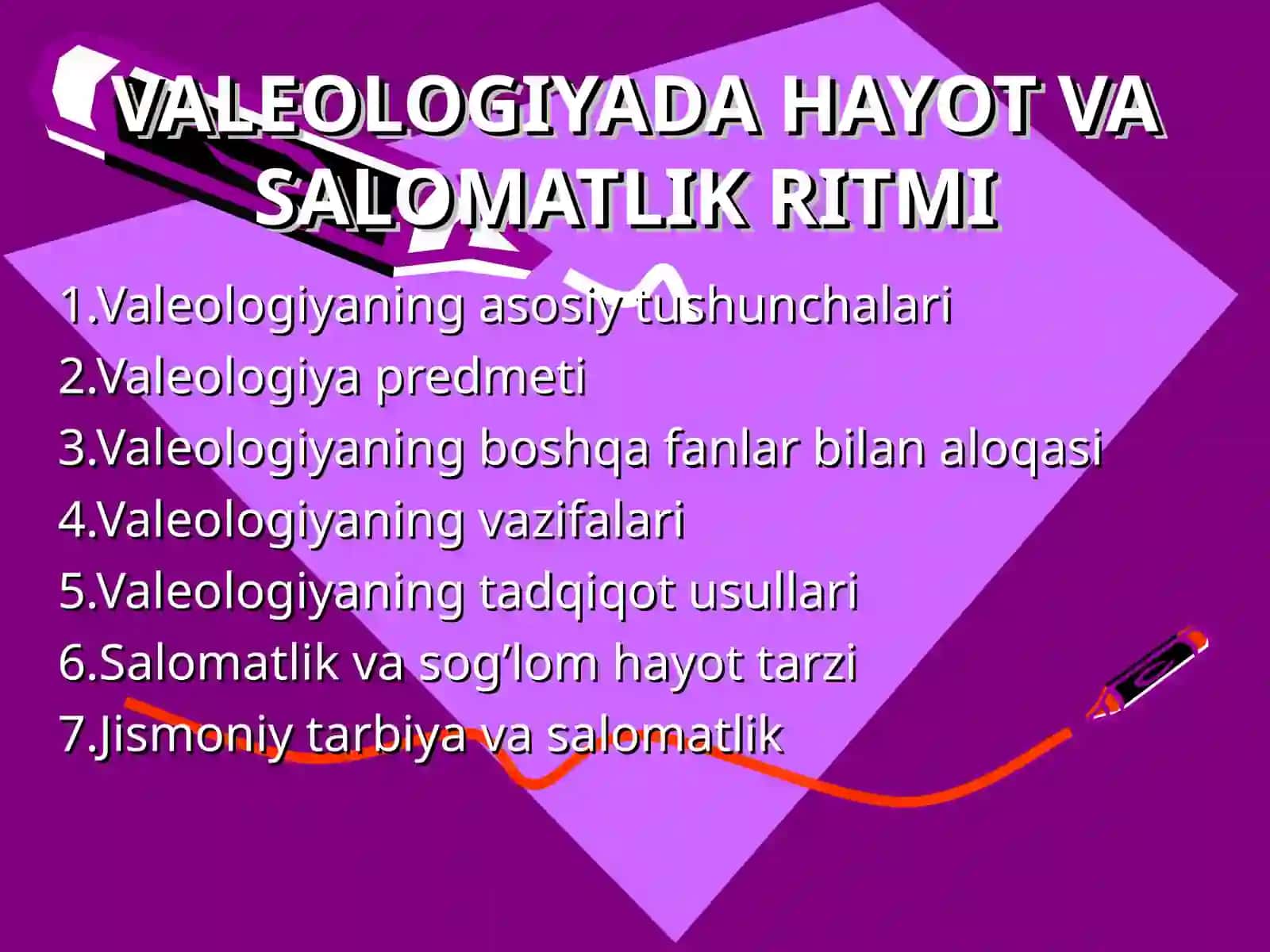 VALEOLOGIYADA HAYOT VA SALOMATLIK RITMI

1.Valeologiyaning asosiy tushunchalari
2.Valeologiya predmeti
3.Valeologiyaning boshqa fanlar bilan aloqasi
4.Valeologiyaning vazifalari
5.Valeologiyaning tadqiqot usullari
6.Salomatlik va sog’lom hayot tarzi
7.Jismoniy tarbiya va salomatlik